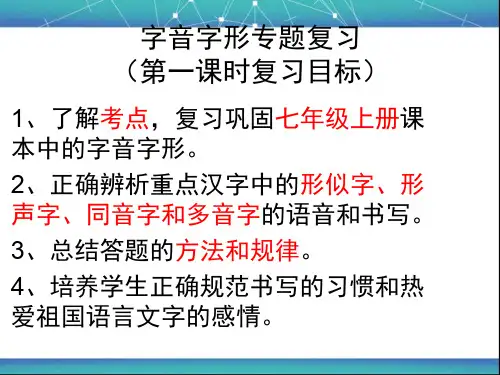 字音字形专题复习
（第一课时复习目标）

1、了解考点，复习巩固七年级上册课本中的字音字形。

2、正确辨析重点汉字中的形似字、形声字、同音字和多音字的语音和书写。

3、总结答题的方法和规律。

4、培养学生正确规范书写的习惯和热爱祖国语言文字的感情。